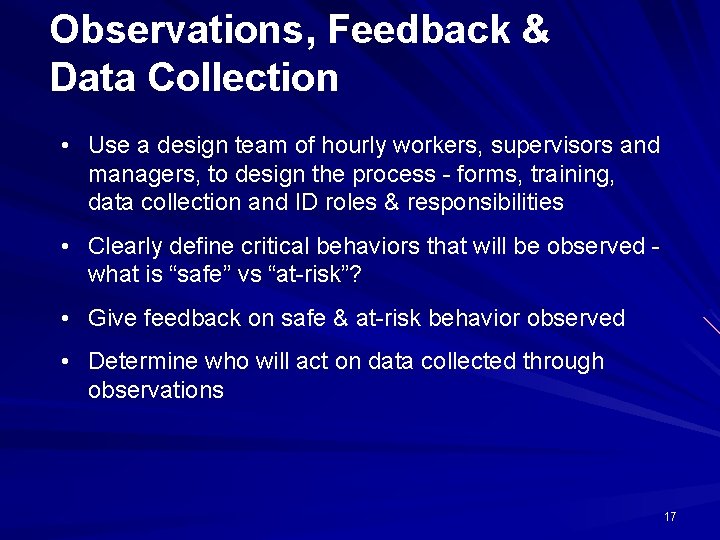 Observations, Feedback & Data Collection

• Use a design team of hourly workers, supervisors and managers, to design the process - forms, training, data collection and ID roles & responsibilities

• Clearly define critical behaviors that will be observed - what is “safe” vs “at-risk”?

• Give feedback on safe & at-risk behavior observed

• Determine who will act on data collected through observations

17